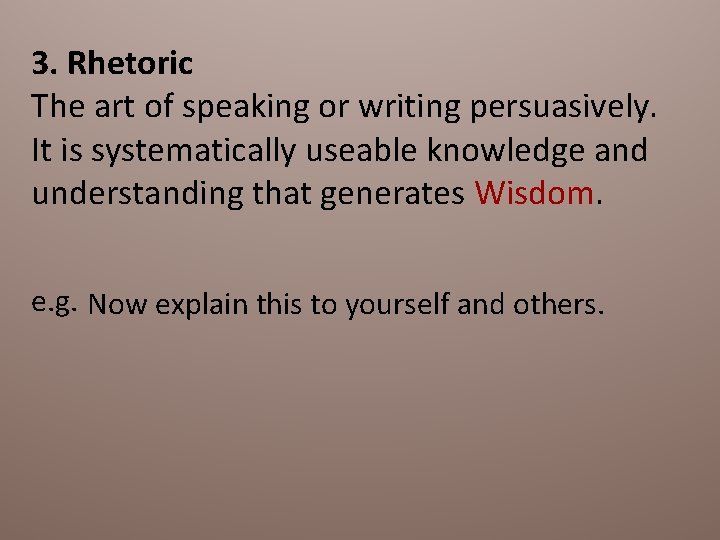 3. Rhetoric
The art of speaking or writing persuasively. It is systematically useable knowledge and understanding that generates Wisdom.

e.g. Now explain this to yourself and others.